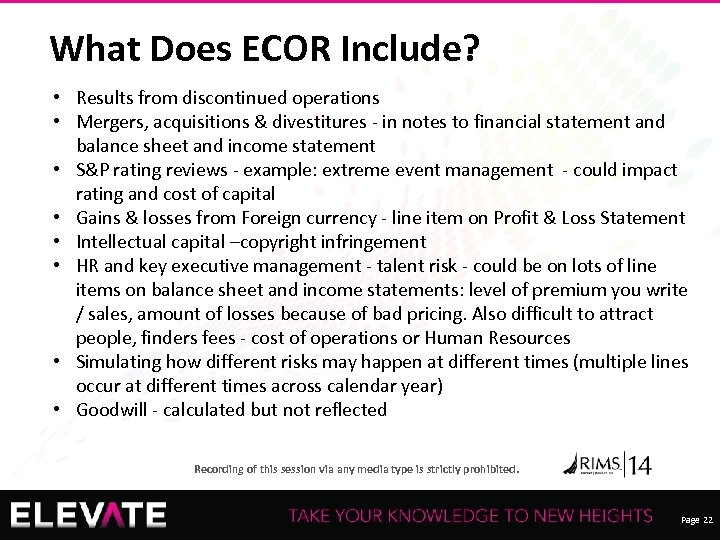 What Does ECOR Include?

• Results from discontinued operations
• Mergers, acquisitions & divestitures - in notes to financial statement and balance sheet and income statement
• S&P rating reviews - example: extreme event management - could impact rating and cost of capital
• Gains & losses from Foreign currency - line item on Profit & Loss Statement
• Intellectual capital –copyright infringement
• HR and key executive management - talent risk - could be on lots of line items on balance sheet and income statements: level of premium you write / sales, amount of losses because of bad pricing. Also difficult to attract people, finders fees - cost of operations or Human Resources
• Simulating how different risks may happen at different times (multiple lines occur at different times across calendar year)
• Goodwill - calculated but not reflected

Recording of this session via any media type is strictly prohibited.

RIMS 14

ELEVATE

TAKE YOUR KNOWLEDGE TO NEW HEIGHTS

Page 22